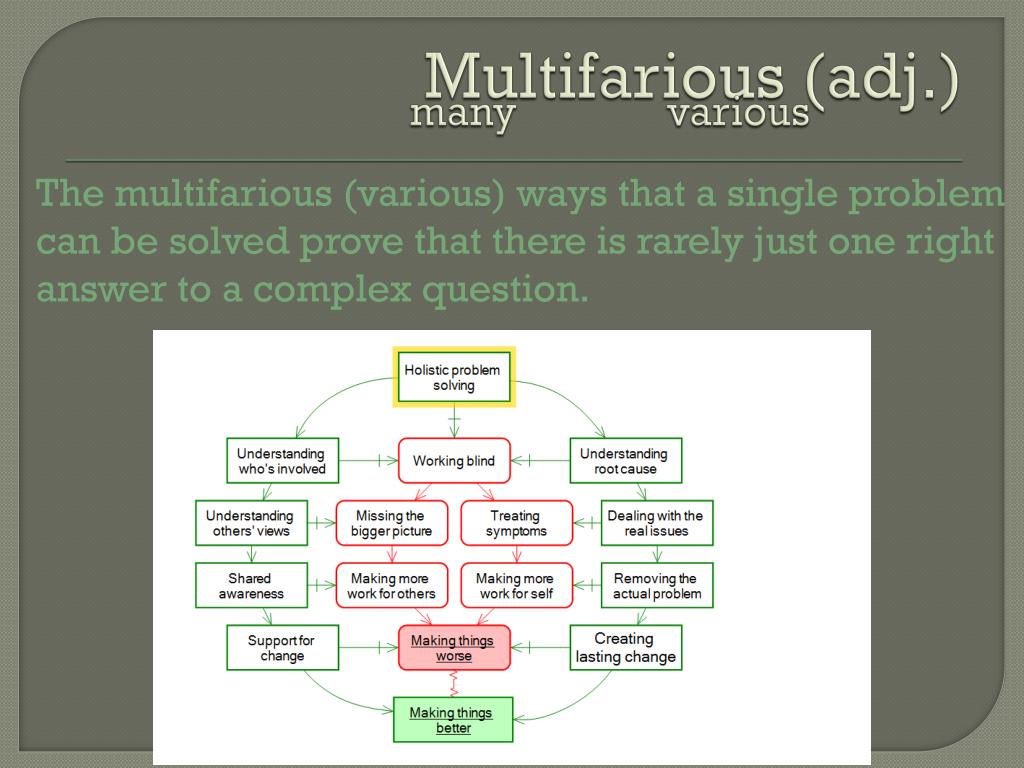 Multifarious (adj.)
many various

The multifarious (various) ways that a single problem can be solved prove that there is rarely just one right answer to a complex question.

Holistic problem solving

Understanding who's involved

Working blind

Understanding root cause

Understanding others' views

Missing the bigger picture

Treating symptoms

Dealing with the real issues

Shared awareness

Making more work for others

Making more work for self

Removing the actual problem

Support for change

Making things worse

Creating lasting change

Making things better